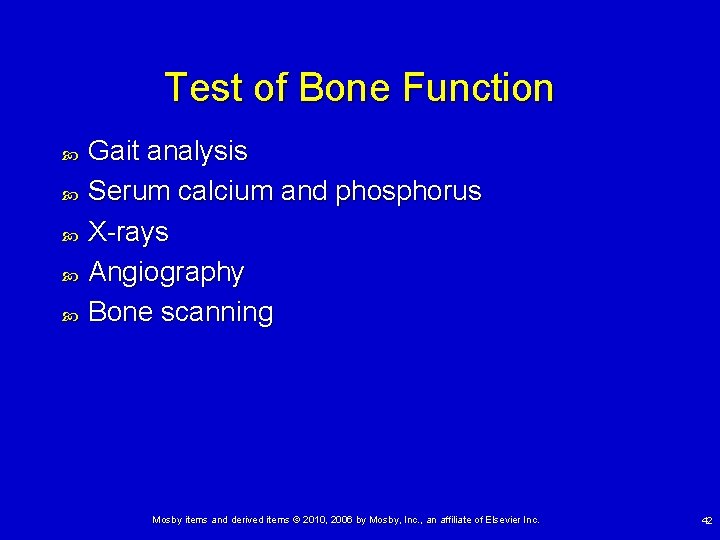 Test of Bone Function

- Gait analysis
- Serum calcium and phosphorus
- X-rays
- Angiography
- Bone scanning

Mosby items and derived items © 2010, 2006 by Mosby, Inc., an affiliate of Elsevier Inc.

42